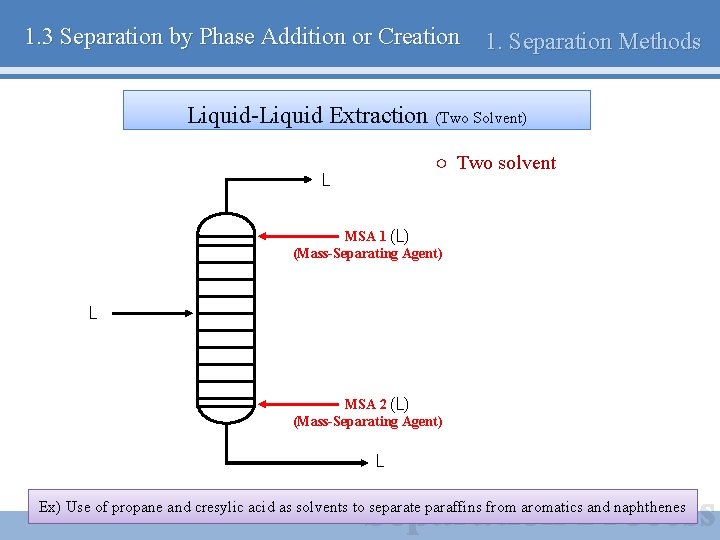 1.3 Separation by Phase Addition or Creation

1. Separation Methods

Liquid-Liquid Extraction (Two Solvent)

○ Two solvent

L

MSA 1 (L)
(Mass-Separating Agent)

L

MSA 2 (L)
(Mass-Separating Agent)

L

Ex) Use of propane and cresylic acid as solvents to separate paraffins from aromatics and naphthenes